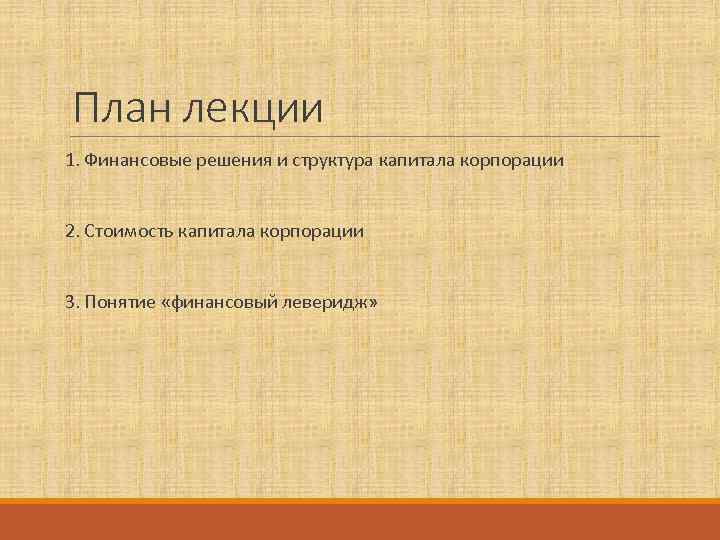 План лекции

1. Финансовые решения и структура капитала корпорации

2. Стоимость капитала корпорации

3. Понятие «финансовый леверидж»